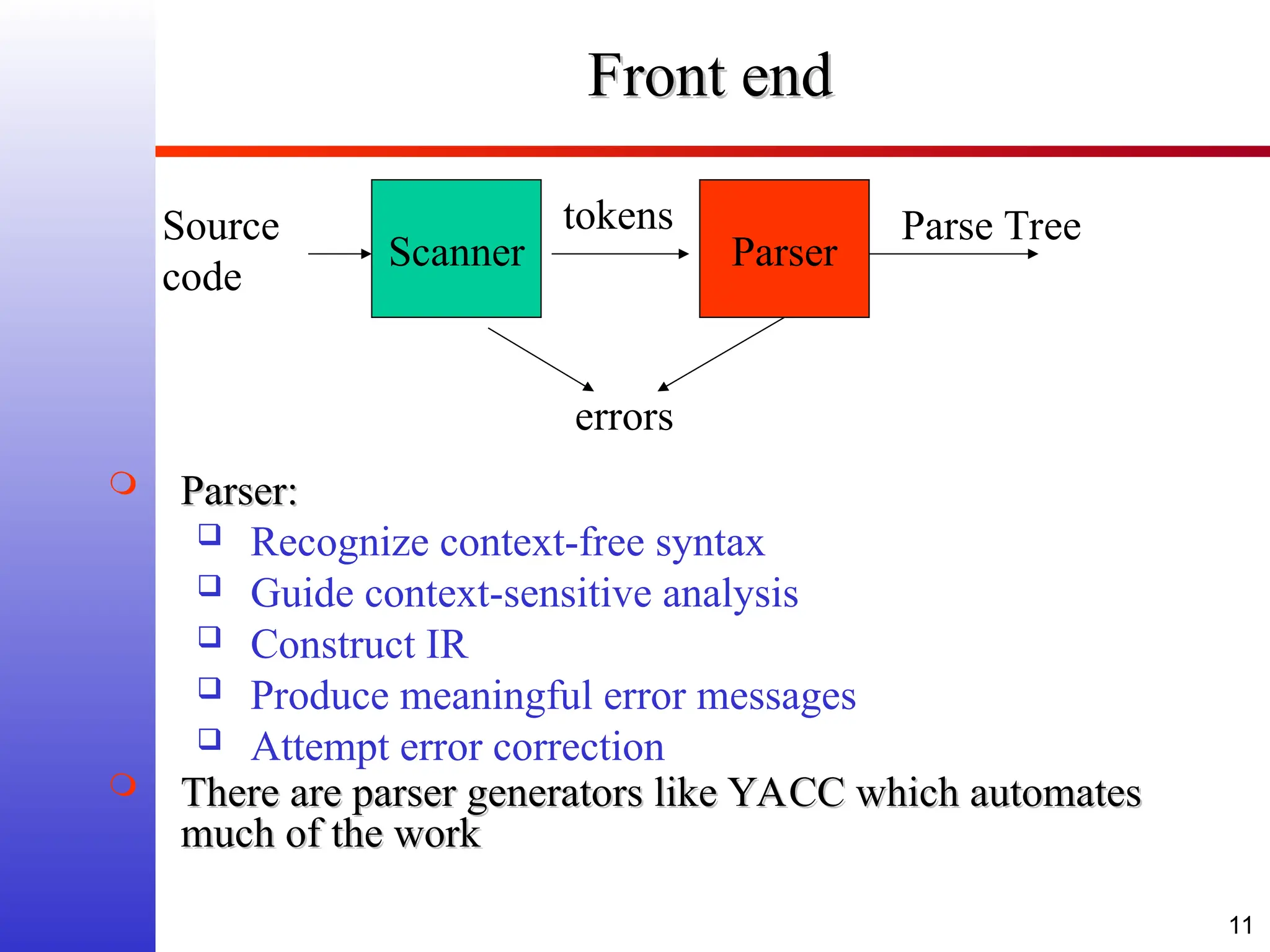 Front end

Source code

Scanner

tokens

Parser

Parse Tree

errors

Parser:
Recognize context-free syntax
Guide context-sensitive analysis
Construct IR
Produce meaningful error messages
Attempt error correction

There are parser generators like YACC which automates much of the work

11